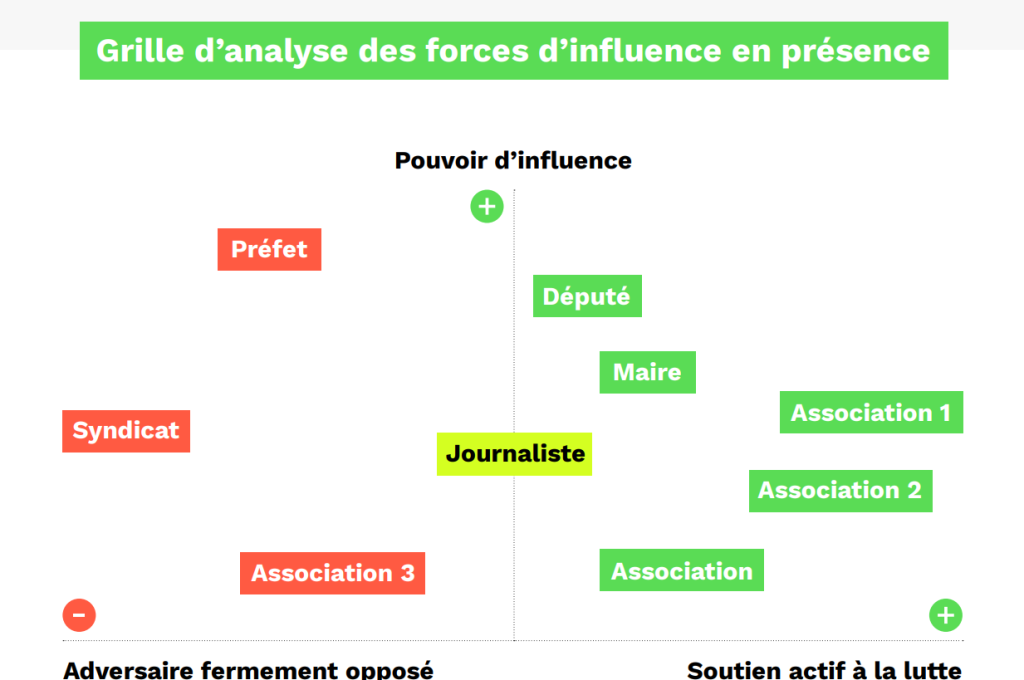 Grille d’analyse des forces d’influence en présence

Pouvoir d’influence

+

Préfet

Député

Maire

Association 1

Syndicat

Journaliste

Association 2

Association 3

Association

-

+

Adversaire fermement opposé

Soutien actif à la lutte